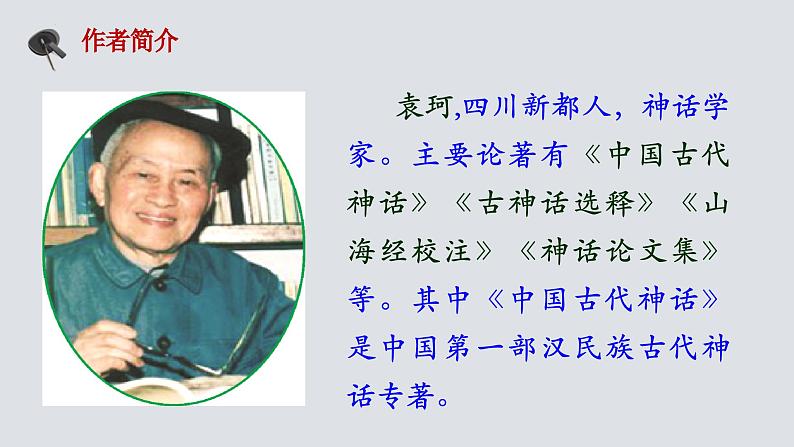 作者简介

袁珂,四川新都人，神话学家。主要论著有《中国古代神话》《古神话选释》《山海经校注》《神话论文集》等。其中《中国古代神话》是中国第一部汉民族古代神话专著。